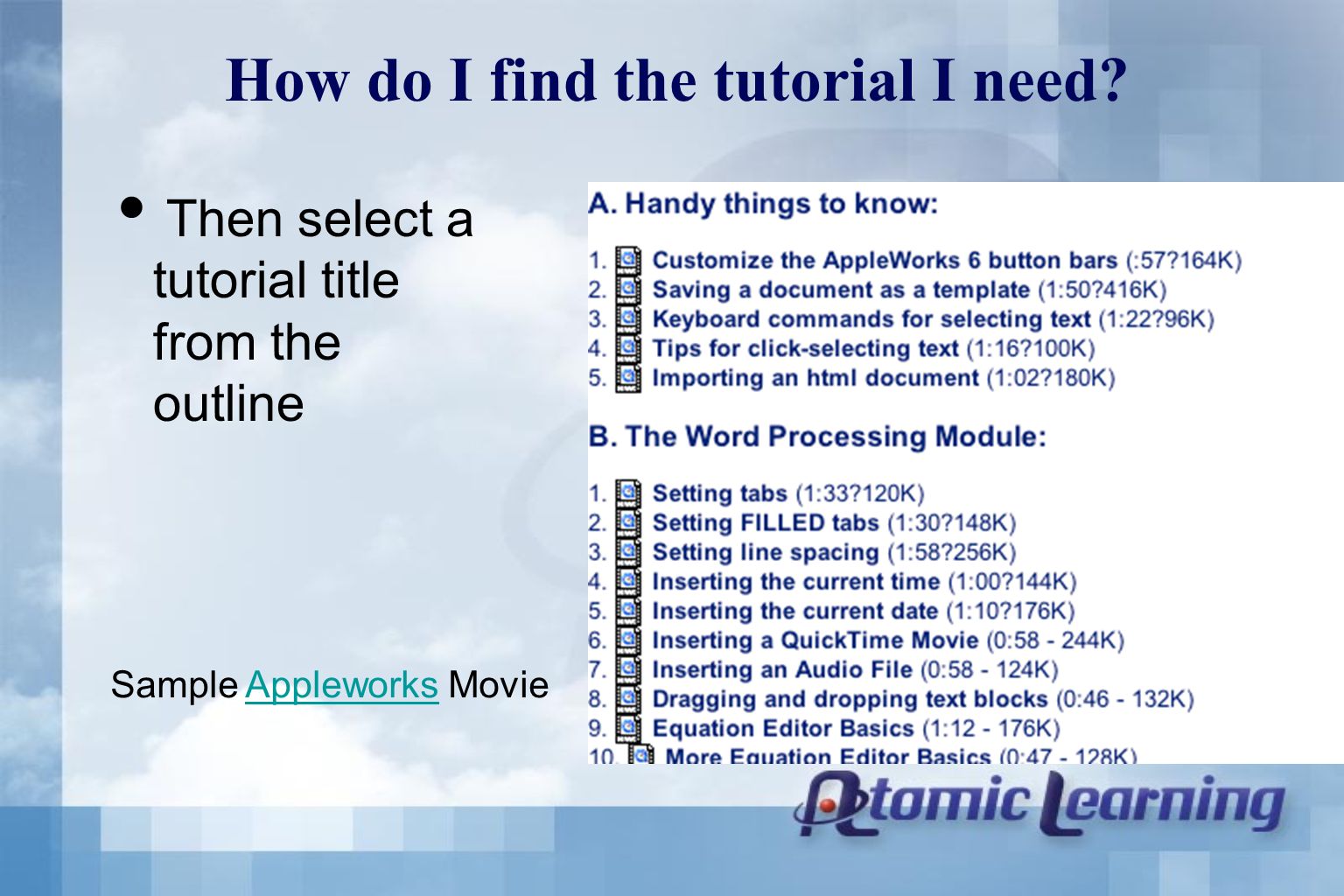 How do I find the tutorial I need?

• Then select a tutorial title from the outline

Sample Appleworks Movie

A. Handy things to know:

1. Customize the AppleWorks 6 button bars (:57?164K)
2. Saving a document as a template (1:50?416K)
3. Keyboard commands for selecting text (1:22?96K)
4. Tips for click-selecting text (1:16?100K)
5. Importing an html document (1:02?180K)

B. The Word Processing Module:

1. Setting tabs (1:33?120K)
2. Setting FILLED tabs (1:30?148K)
3. Setting line spacing (1:58?256K)
4. Inserting the current time (1:00?144K)
5. Inserting the current date (1:10?176K)
6. Inserting a QuickTime Movie (0:58 - 244K)
7. Inserting an Audio File (0:58 - 124K)
8. Dragging and dropping text blocks (0:46 - 132K)
9. Equation Editor Basics (1:12 - 176K)
10. More Equation Editor Basics (0:47 - 128K)

Atomic Learning